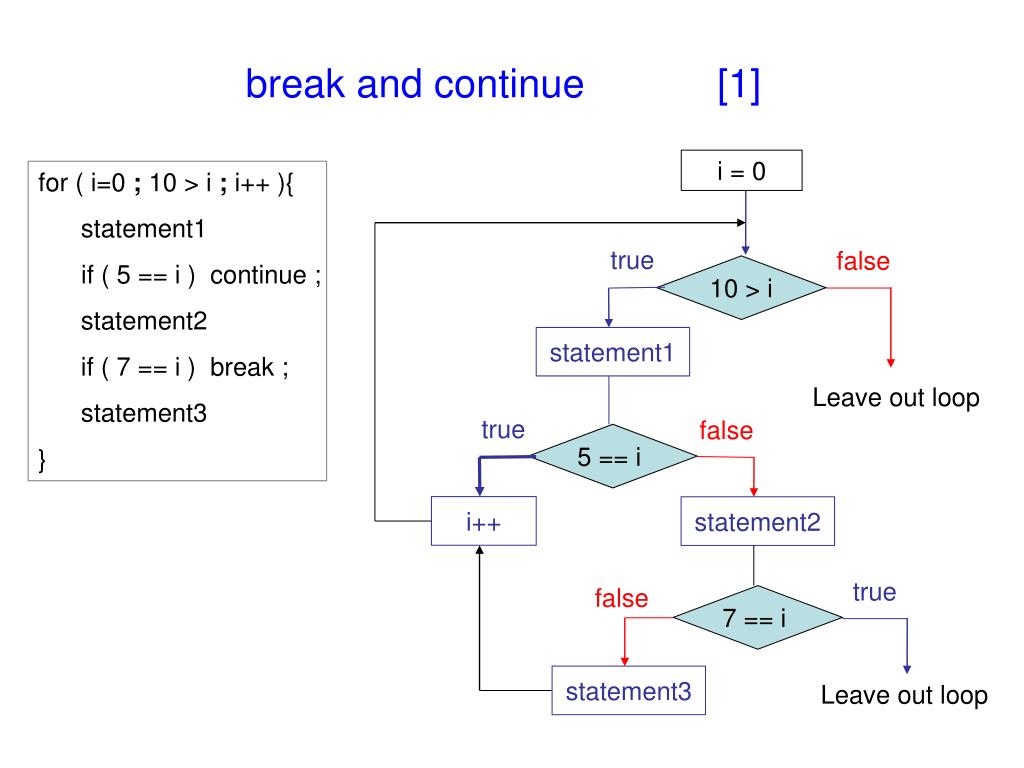 break and continue [1]

for ( i=0 ; 10 > i ; i++ ){
statement1
if ( 5 == i ) continue ;
statement2
if ( 7 == i ) break ;
statement3
}

i = 0

true

10 > i

false

statement1

Leave out loop

true

5 == i

false

i++

statement2

false

7 == i

true

statement3

Leave out loop